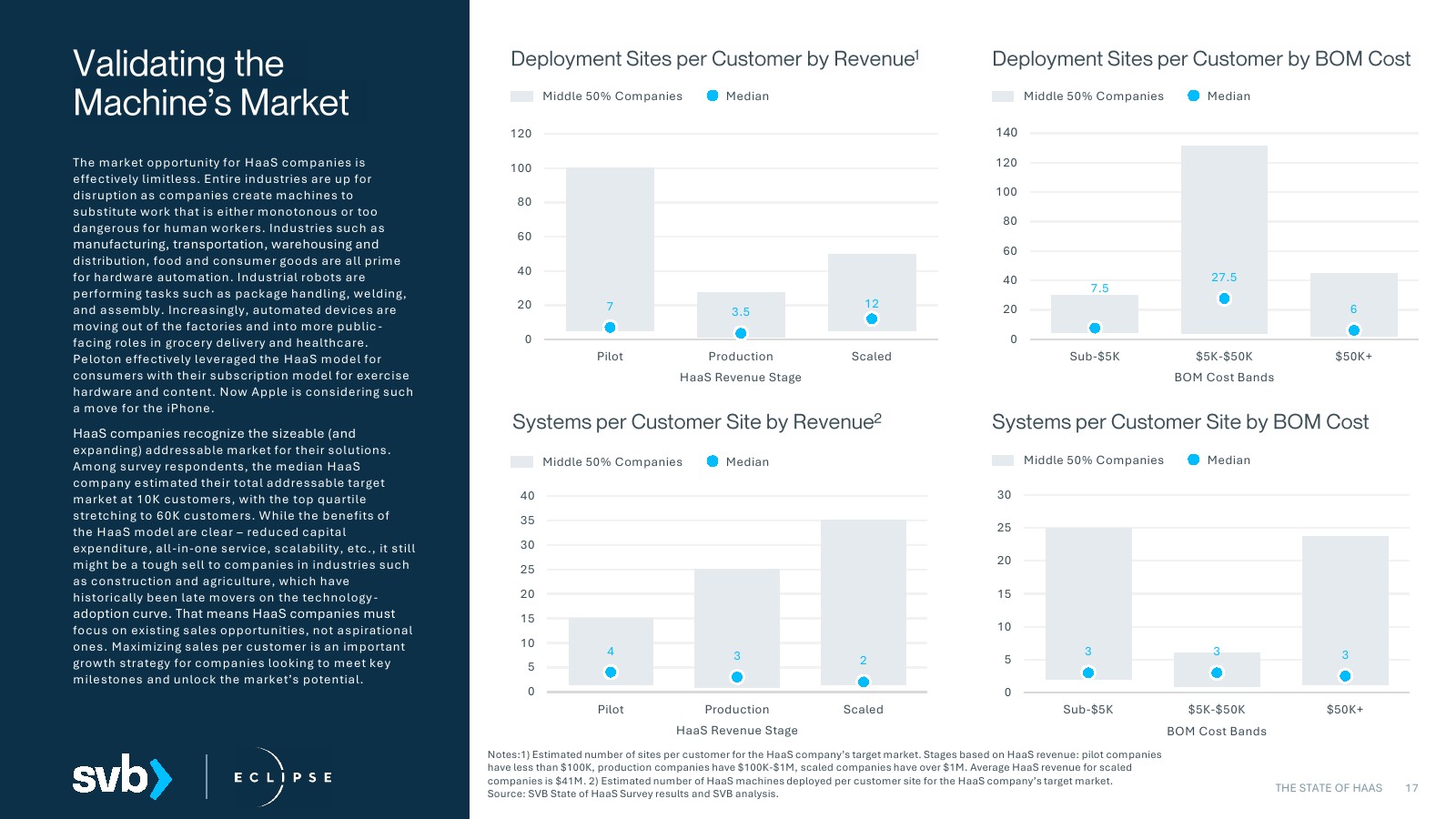 Validating the Machine's Market

The market opportunity for HaaS companies is effectively limitless. Entire industries are up for disruption as companies create machines to substitute work that is either monotonous or too dangerous for human workers. Industries such as manufacturing, transportation, warehousing and distribution, food and consumer goods are all prime for hardware automation. Industrial robots are performing tasks such as package handling, welding, and assembly. Increasingly, automated devices are moving out of the factories and into more public-facing roles in grocery delivery and healthcare. Peloton effectively leveraged the HaaS model for consumers with their subscription model for exercise hardware and content. Now Apple is considering such a move for the iPhone.

HaaS companies recognize the sizeable (and expanding) addressable market for their solutions. Among survey respondents, the median HaaS company estimated their total addressable target market at 10K customers, with the top quartile stretching to 60K customers. While the benefits of the HaaS model are clear – reduced capital expenditure, all-in-one service, scalability, etc., it still might be a tough sell to companies in industries such as construction and agriculture, which have historically been late movers on the technology-adoption curve. That means HaaS companies must focus on existing sales opportunities, not aspirational ones. Maximizing sales per customer is an important growth strategy for companies looking to meet key milestones and unlock the market's potential.

svb ECLIPSE

Deployment Sites per Customer by Revenue$^1$

Middle 50% Companies Median

120
100
80
60
40
20
0

7 3.5 12

Pilot Production Scaled

HaaS Revenue Stage

Deployment Sites per Customer by BOM Cost

Middle 50% Companies Median

140
120
100
80
60
40
20
0

7.5 27.5 6

Sub-$5K $5K-$50K $50K+

BOM Cost Bands

Systems per Customer Site by Revenue$^2$

Middle 50% Companies Median

40
35
30
25
20
15
10
5
0

4 3 2

Pilot Production Scaled

HaaS Revenue Stage

Systems per Customer Site by BOM Cost

Middle 50% Companies Median

30
25
20
15
10
5
0

3 3 3

Sub-$5K $5K-$50K $50K+

BOM Cost Bands

Notes:1) Estimated number of sites per customer for the HaaS company's target market. Stages based on HaaS revenue: pilot companies have less than $100K, production companies have $100K-$1M, scaled companies have over $1M. Average HaaS revenue for scaled companies is $41M. 2) Estimated number of HaaS machines deployed per customer site for the HaaS company's target market.
Source: SVB State of HaaS Survey results and SVB analysis.

THE STATE OF HAAS 17